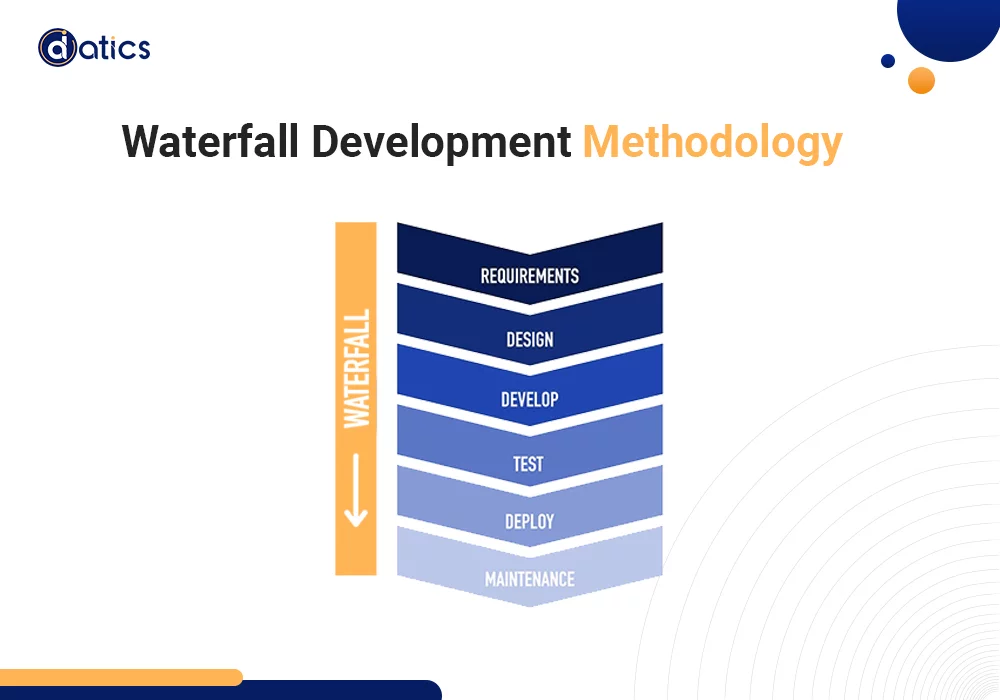 datics

Waterfall Development Methodology

WATERFALL

REQUIREMENTS

DESIGN

DEVELOP

TEST

DEPLOY

MAINTENANCE